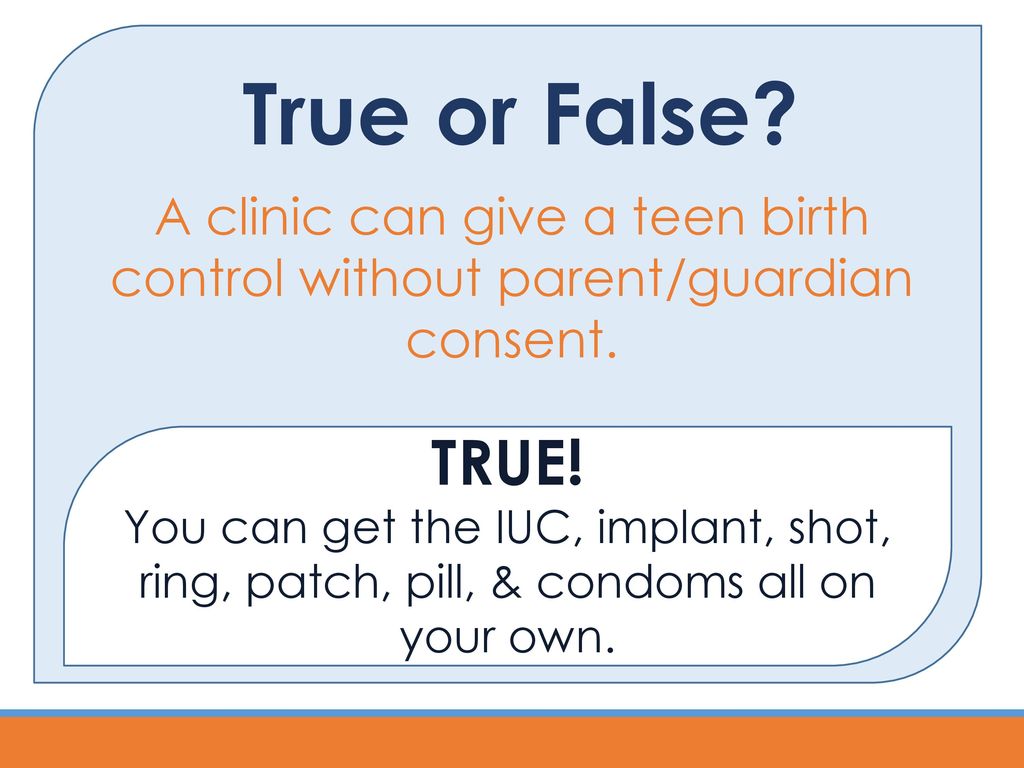 True or False?

A clinic can give a teen birth control without parent/guardian consent.

TRUE!

You can get the IUC, implant, shot, ring, patch, pill, & condoms all on your own.